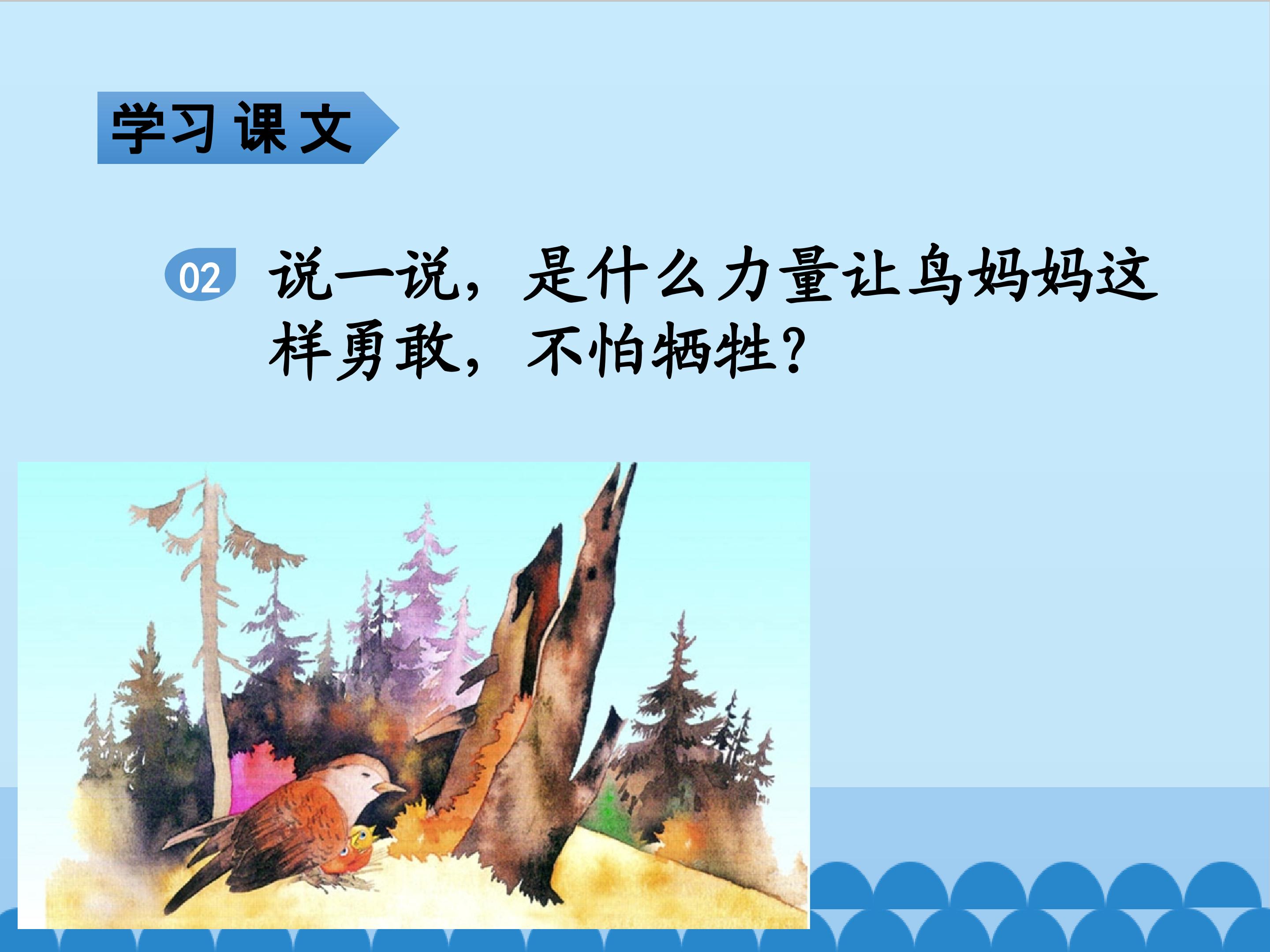 学习课文

02 说一说，是什么力量让鸟妈妈这样勇敢，不怕牺牲？